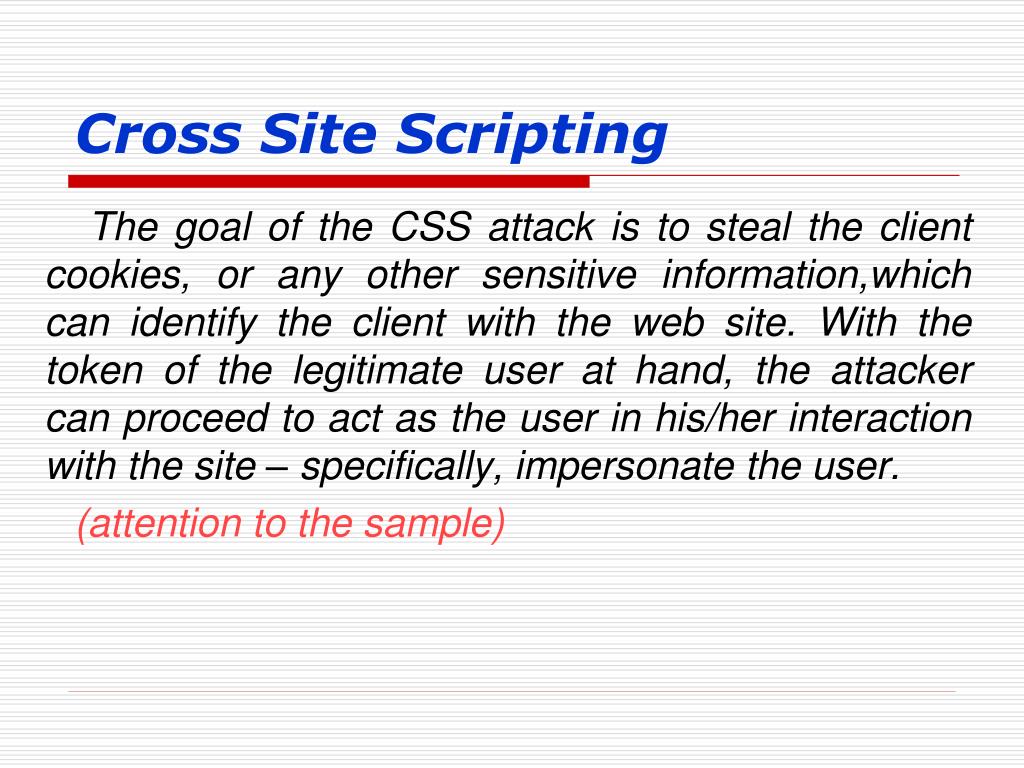 Cross Site Scripting

The goal of the CSS attack is to steal the client cookies, or any other sensitive information,which can identify the client with the web site. With the token of the legitimate user at hand, the attacker can proceed to act as the user in his/her interaction with the site – specifically, impersonate the user.

(attention to the sample)